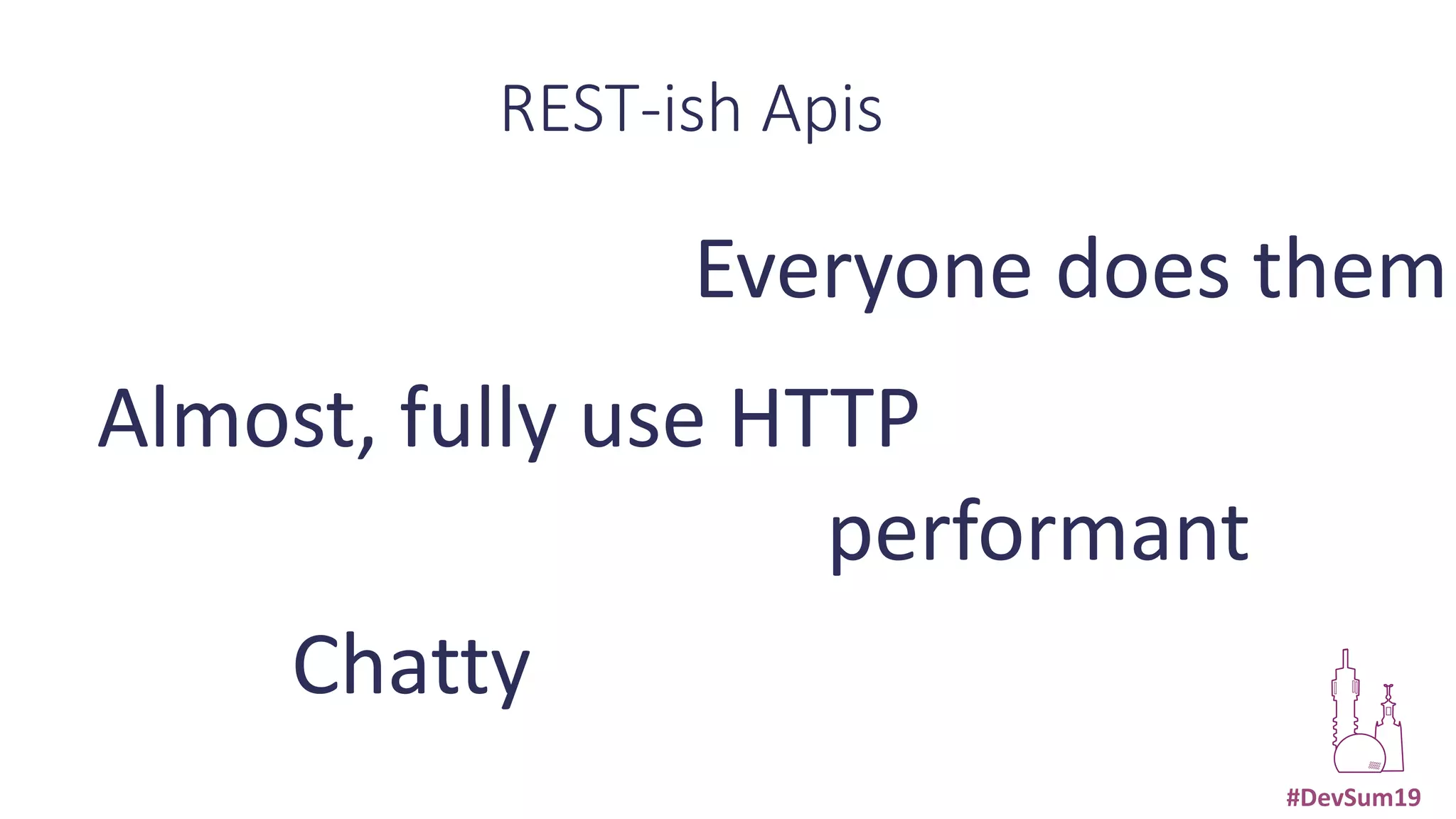 REST-ish Apis

Everyone does them

Almost, fully use HTTP

performant

Chatty

#DevSum19